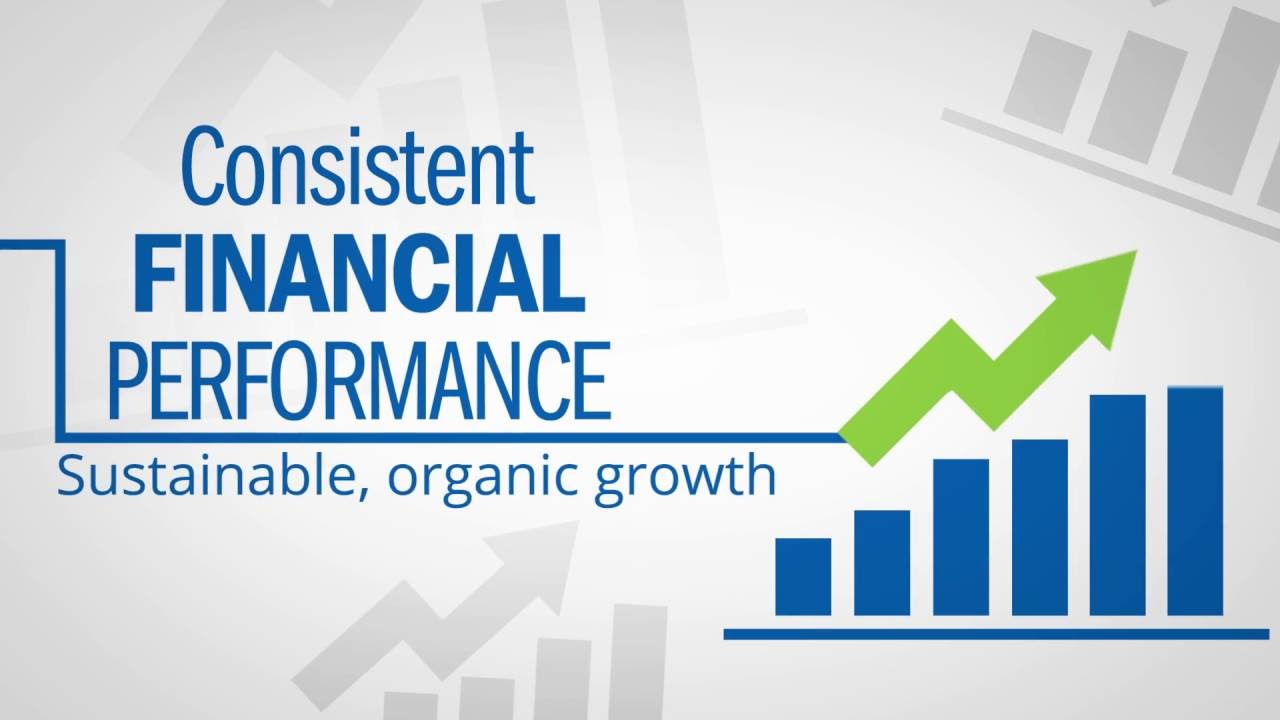 Consistent
FINANCIAL
PERFORMANCE
Sustainable, organic growth